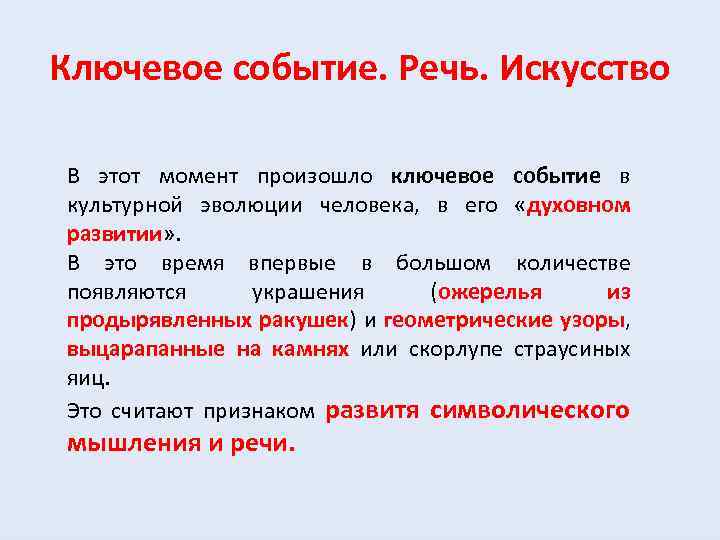 Ключевое событие. Речь. Искусство

В этот момент произошло ключевое событие в культурной эволюции человека, в его «духовном развитии».

В это время впервые в большом количестве появляются украшения (ожерелья из продырявленных ракушек) и геометрические узоры, выцарапанные на камнях или скорлупе страусиных яиц.

Это считают признаком развитя символического мышления и речи.